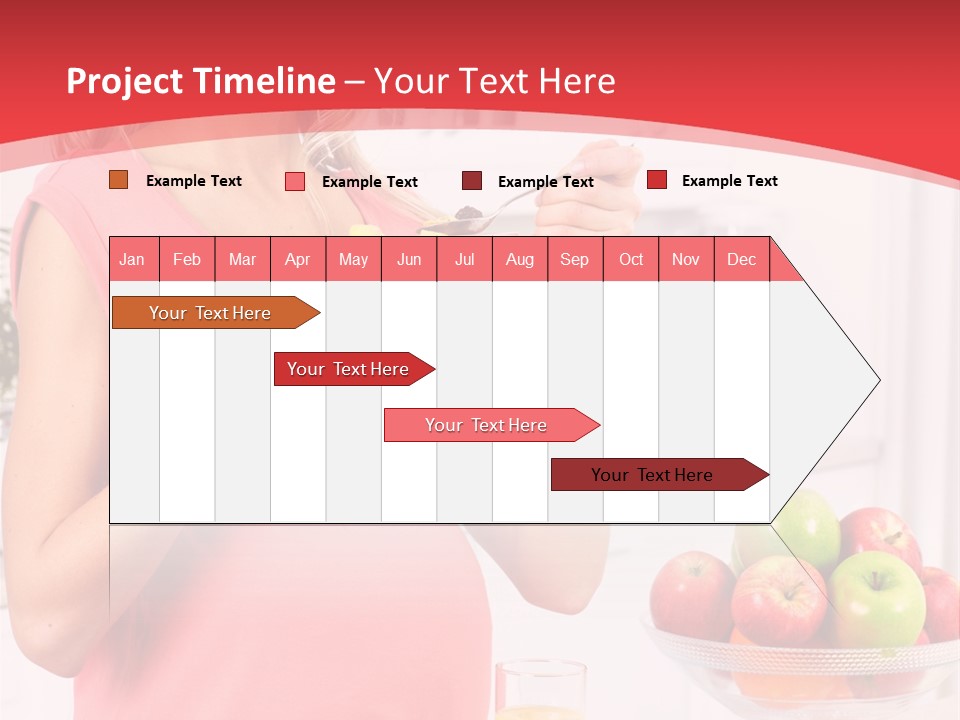 Project Timeline – Your Text Here

Example Text
Example Text
Example Text
Example Text

| Jan | Feb | Mar | Apr | May | Jun | Jul | Aug | Sep | Oct | Nov | Dec |
|---|---|---|---|---|---|---|---|---|---|---|---|

Your Text Here

Your Text Here

Your Text Here

Your Text Here